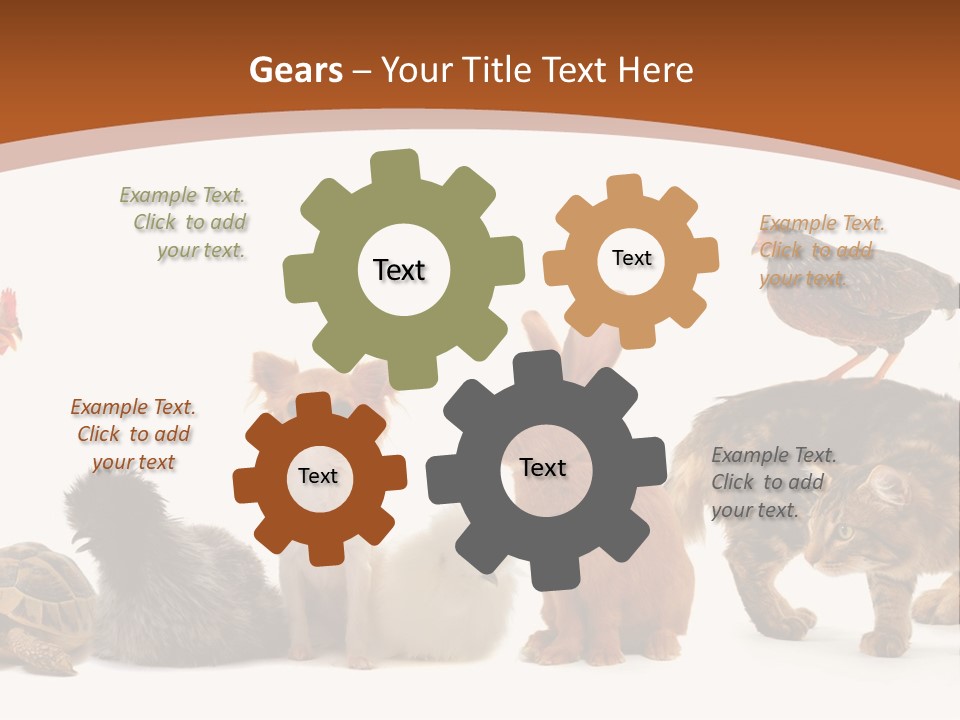 Gears – Your Title Text Here

Example Text. Click to add your text.

Text

Text

Example Text. Click to add your text.

Example Text. Click to add your text

Text

Text

Example Text. Click to add your text.